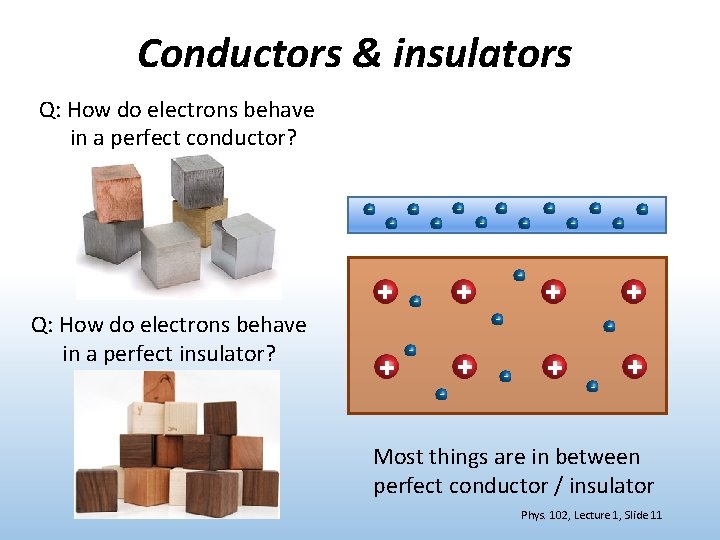 Conductors & insulators

Q: How do electrons behave in a perfect conductor?

Q: How do electrons behave in a perfect insulator?

Most things are in between perfect conductor / insulator

Phys. 102, Lecture 1, Slide 11